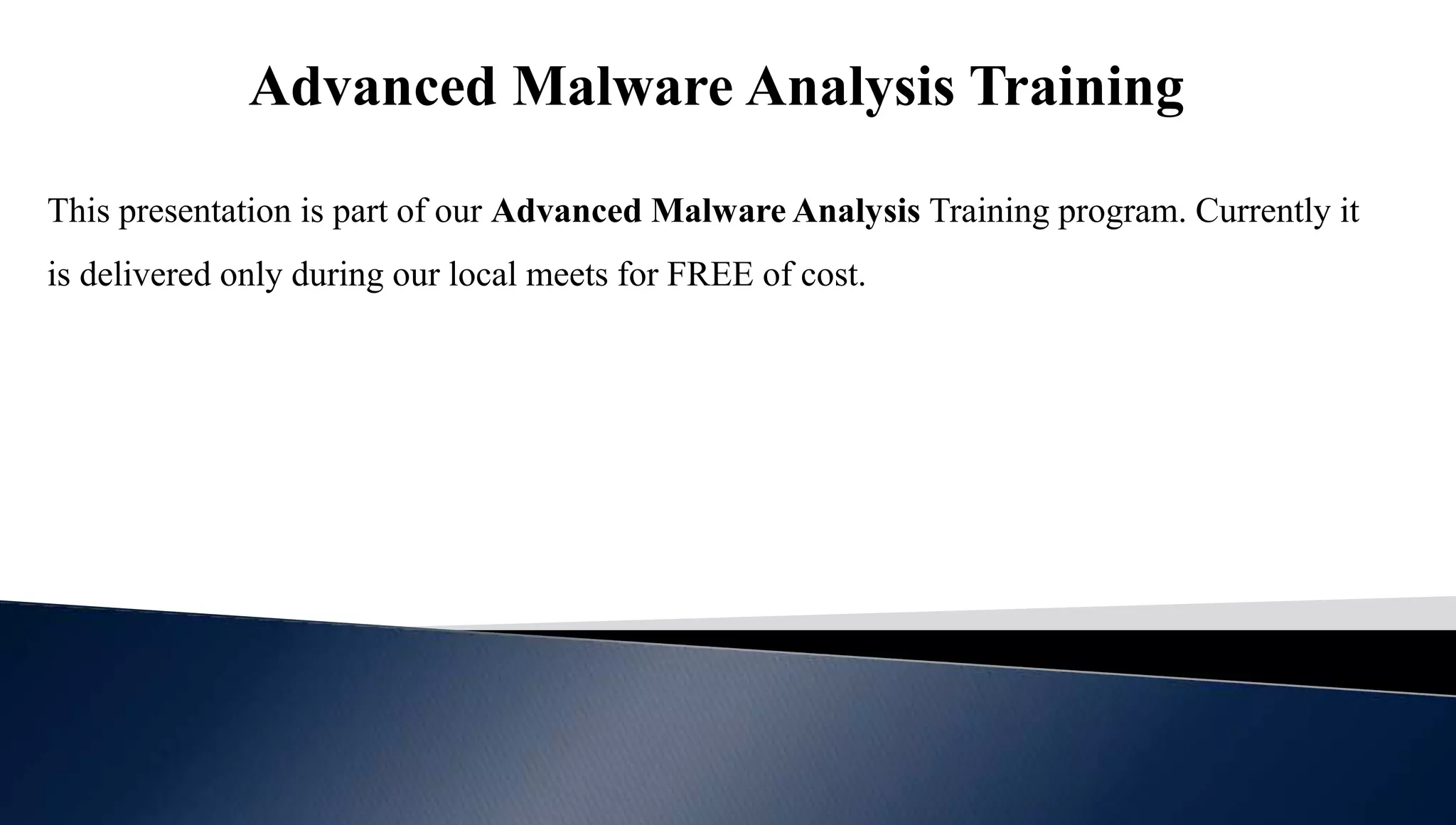 Advanced Malware Analysis Training

This presentation is part of our Advanced Malware Analysis Training program. Currently it is delivered only during our local meets for FREE of cost.